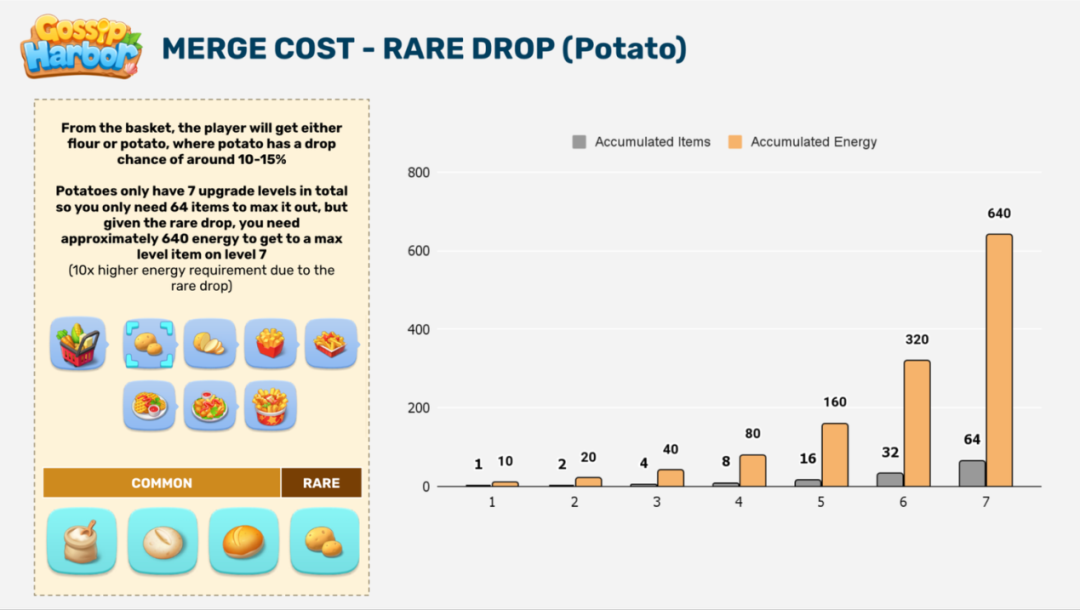 Gossip Harbor

MERGE COST - RARE DROP (Potato)

From the basket, the player will get either flour or potato, where potato has a drop chance of around 10-15%

Potatoes only have 7 upgrade levels in total so you only need 64 items to max it out, but given the rare drop, you need approximately 640 energy to get to a max level item on level 7
(10x higher energy requirement due to the rare drop)

COMMON

RARE

Accumulated Items
Accumulated Energy

800
600
400
200
0

1
10
2
20
4
40
8
80
16
160
32
320
64
640

1
2
3
4
5
6
7